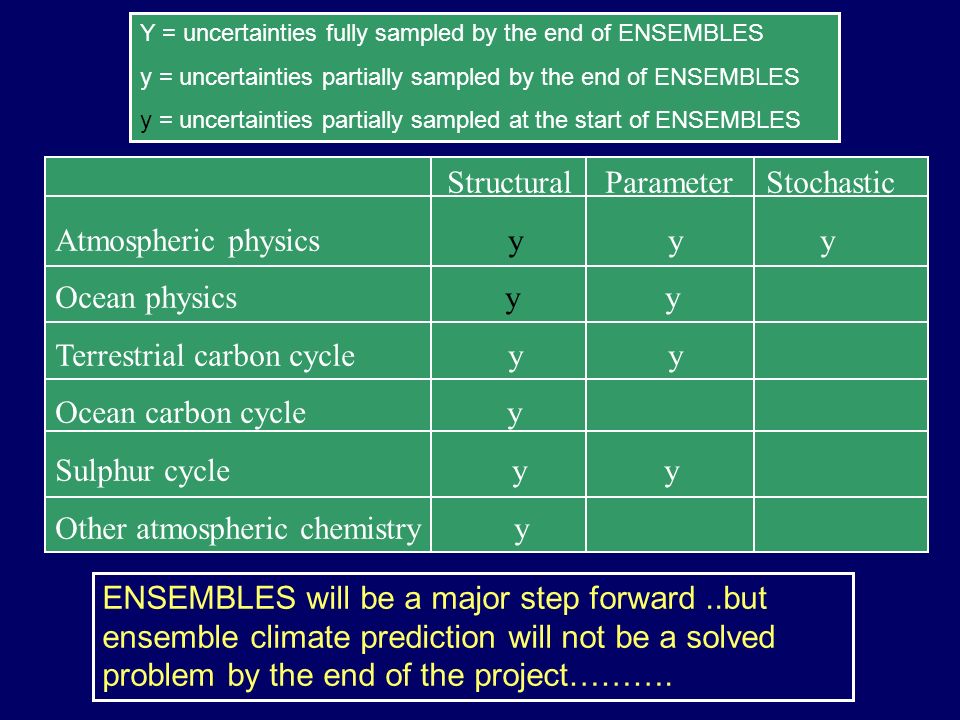 Y = uncertainties fully sampled by the end of ENSEMBLES

y = uncertainties partially sampled by the end of ENSEMBLES

y = uncertainties partially sampled at the start of ENSEMBLES

| | Structural | Parameter | Stochastic |
|---|---|---|---|
| Atmospheric physics | y | y | y |
| Ocean physics | y | y | |
| Terrestrial carbon cycle | y | y | |
| Ocean carbon cycle | y | | |
| Sulphur cycle | y | y | |
| Other atmospheric chemistry | y | | |

ENSEMBLES will be a major step forward ..but ensemble climate prediction will not be a solved problem by the end of the project……….